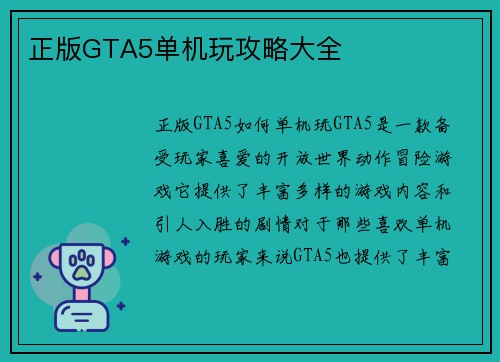 正版GTA5单机玩攻略大全

正版GTA5如何单机玩GTA5是一款备受玩家喜爱的开放世界动作冒险游戏它提供了丰富多样的游戏内容和引人入胜的剧情对于那些喜欢单机游戏的玩家来说GTA5也提供了丰富